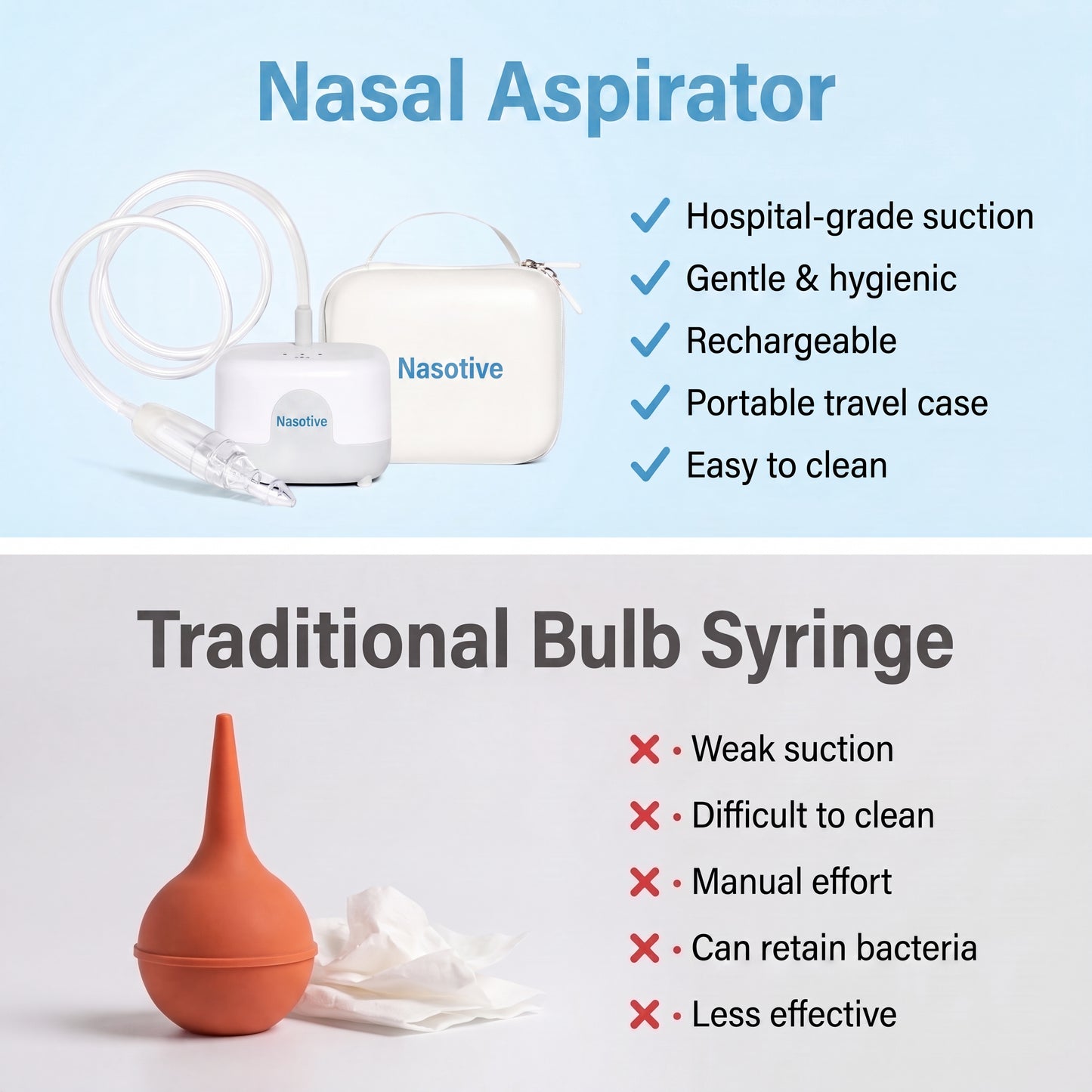 Nasal Aspirator

Nasotive

Nasotive

✓ Hospital-grade suction
✓ Gentle & hygienic
✓ Rechargeable
✓ Portable travel case
✓ Easy to clean

Traditional Bulb Syringe

✗ • Weak suction
✗ • Difficult to clean
✗ • Manual effort
✗ • Can retain bacteria
✗ • Less effective